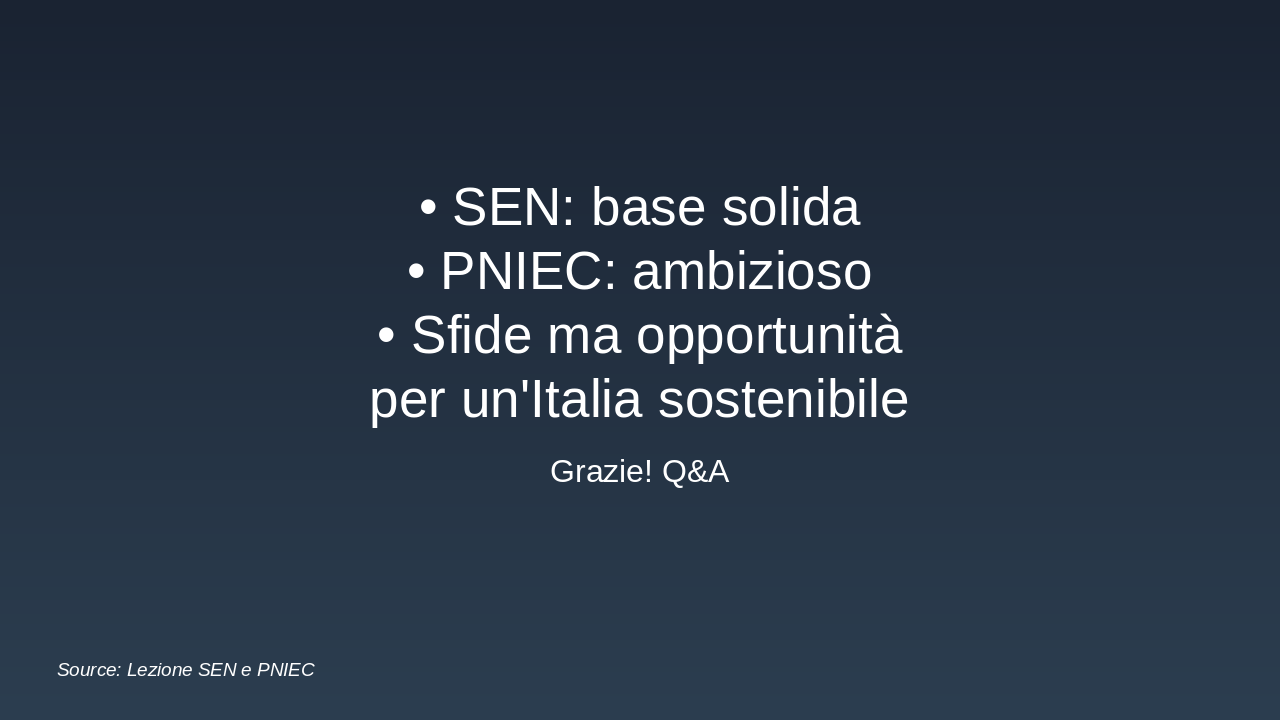 • SEN: base solida
• PNIEC: ambizioso
• Sfide ma opportunità per un'Italia sostenibile

Grazie! Q&A

Source: Lezione SEN e PNIEC